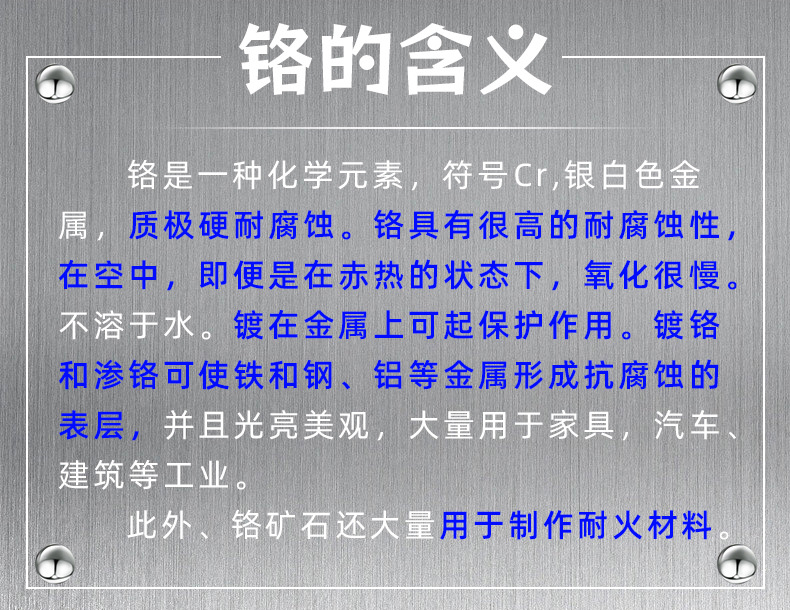 铬的含义

铬是一种化学元素，符号Cr,银白色金属，质极硬耐腐蚀。铬具有很高的耐腐蚀性，在空中，即便是在赤热的状态下，氧化很慢。不溶于水。镀在金属上可起保护作用。镀铬和渗铬可使铁和钢、铝等金属形成抗腐蚀的表层，并且光亮美观，大量用于家具，汽车、建筑等工业。

此外、铬矿石还大量用于制作耐火材料。